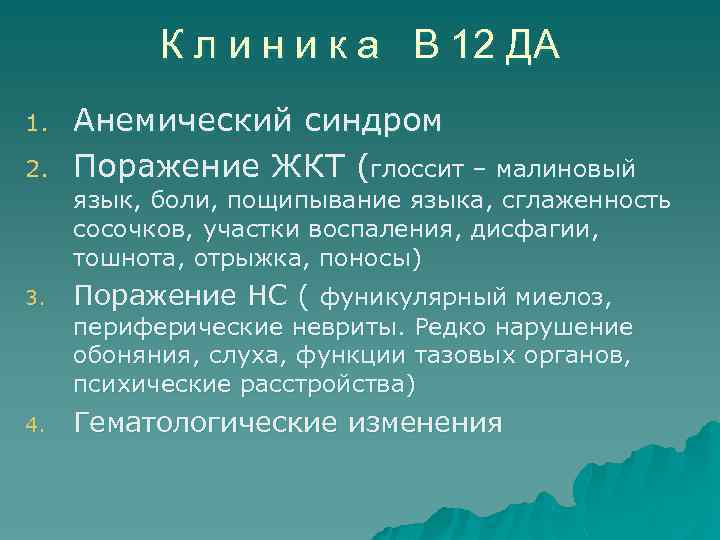 Клиника В12ДА

1. Анемический синдром
2. Поражение ЖКТ (глоссит – малиновый язык, боли, пощипывание языка, сглаженность сосочков, участки воспаления, дисфагии, тошнота, отрыжка, поносы)
3. Поражение НС ( фуникулярный миелоз, периферические невриты. Редко нарушение обоняния, слуха, функции тазовых органов, психические расстройства)
4. Гематологические изменения